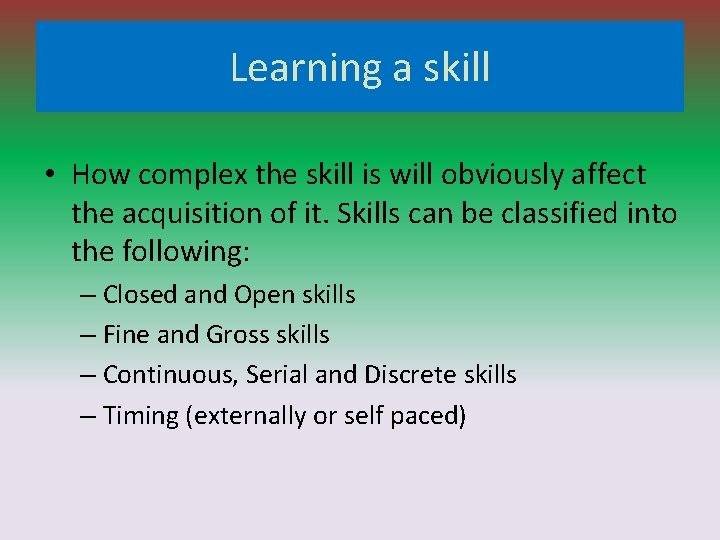 Learning a skill

• How complex the skill is will obviously affect the acquisition of it. Skills can be classified into the following:
– Closed and Open skills
– Fine and Gross skills
– Continuous, Serial and Discrete skills
– Timing (externally or self paced)